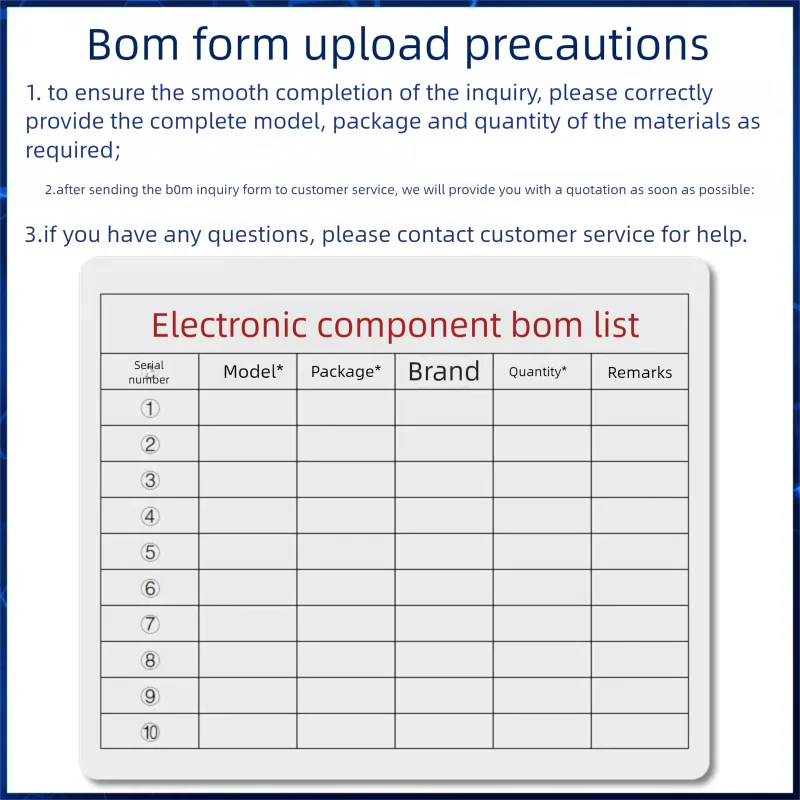 Bom form upload precautions

1. to ensure the smooth completion of the inquiry, please correctly provide the complete model, package and quantity of the materials as required;

2.after sending the b0m inquiry form to customer service, we will provide you with a quotation as soon as possible:

3.if you have any questions, please contact customer service for help.

Electronic component bom list

| Serial number | Model* | Package* | Brand | Quantity* | Remarks |
|---|---|---|---|---|---|
| ① | | | | | |
| ② | | | | | |
| ③ | | | | | |
| ④ | | | | | |
| ⑤ | | | | | |
| ⑥ | | | | | |
| ⑦ | | | | | |
| ⑧ | | | | | |
| ⑨ | | | | | |
| ⑩ | | | | | |